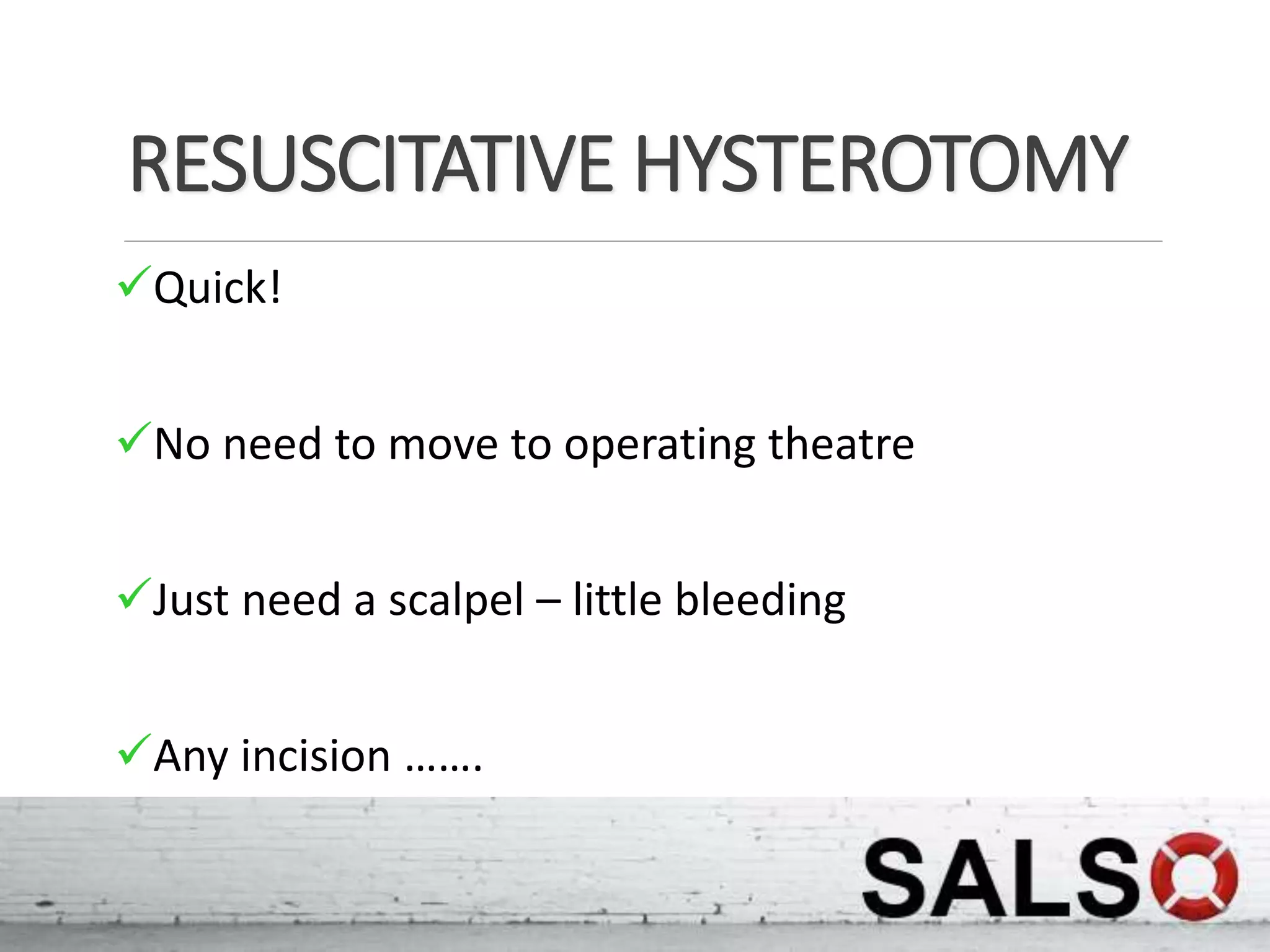 RESUSCITATIVE HYSTEROTOMY

✓Quick!

✓No need to move to operating theatre

✓Just need a scalpel – little bleeding

✓Any incision …….

SALSO